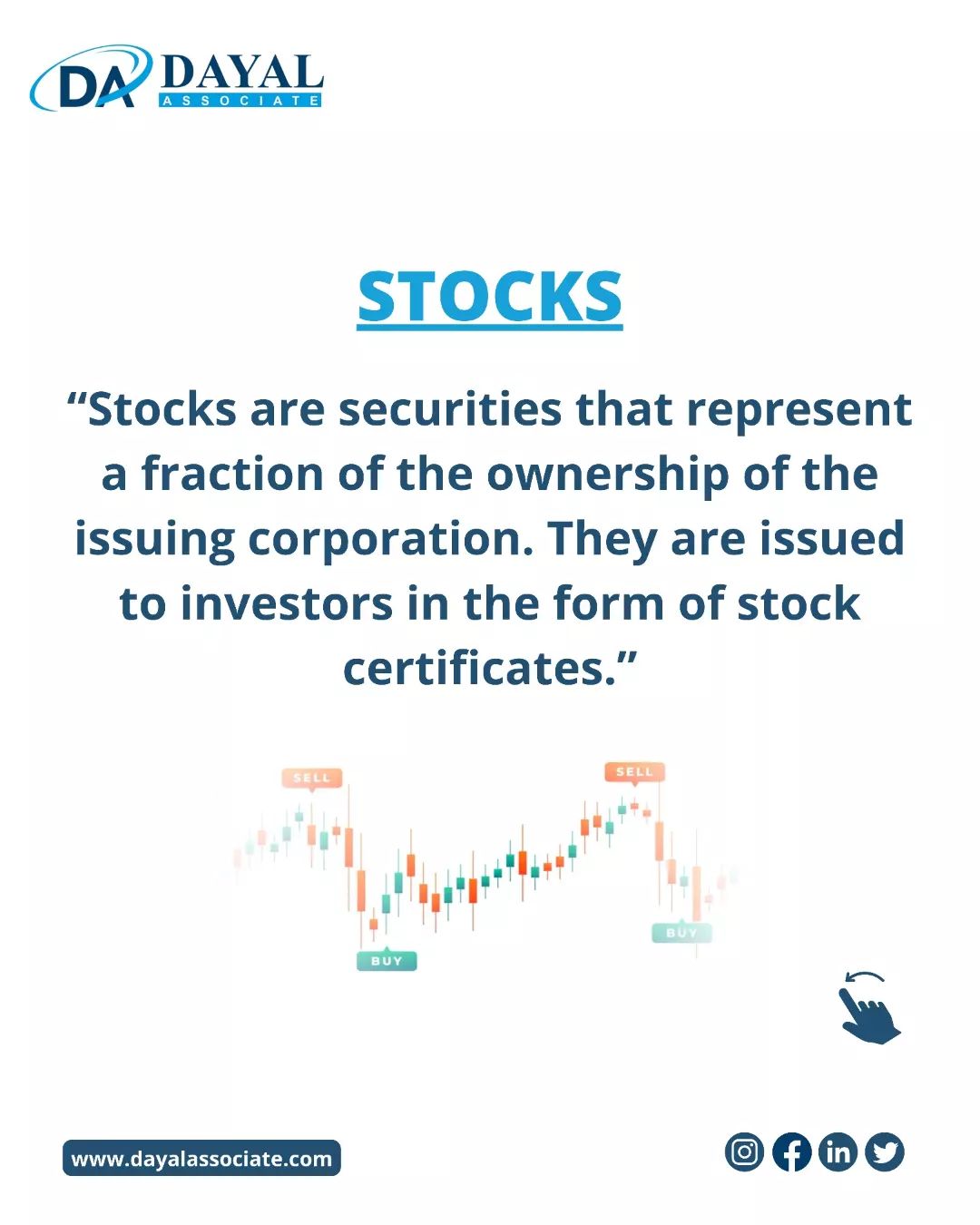 DA DAYAL
ASSOCIATE

STOCKS

“Stocks are securities that represent a fraction of the ownership of the issuing corporation. They are issued to investors in the form of stock certificates.”

SELL
SELL
BUY
BUY

www.dayalassociate.com